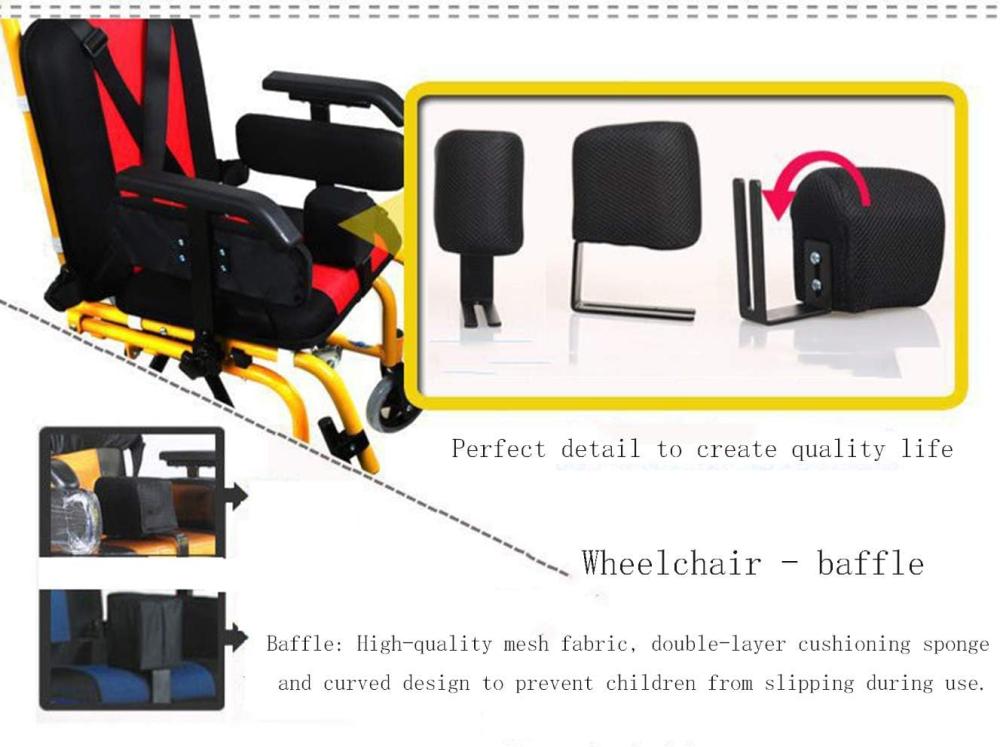 Perfect detail to create quality life

Wheelchair - baffle

Baffle: High-quality mesh fabric, double-layer cushioning sponge and curved design to prevent children from slipping during use.